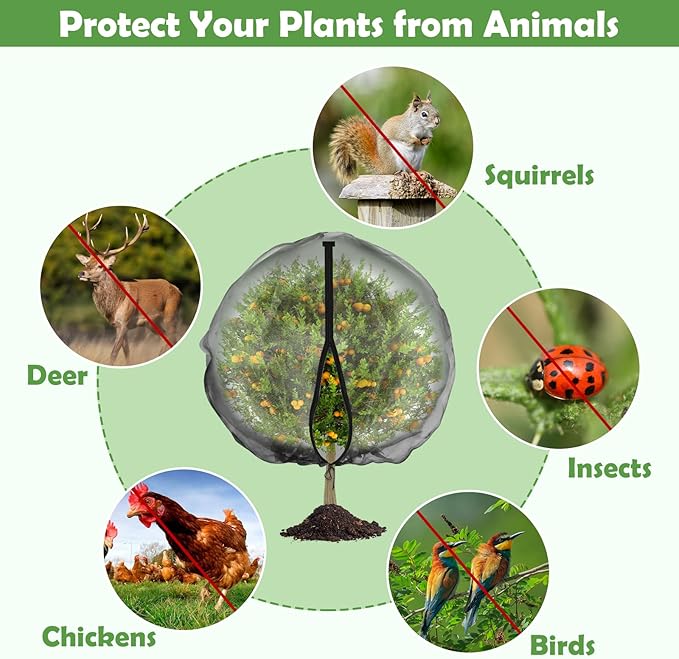 Protect Your Plants from Animals

Squirrels

Deer

Insects

Chickens

Birds